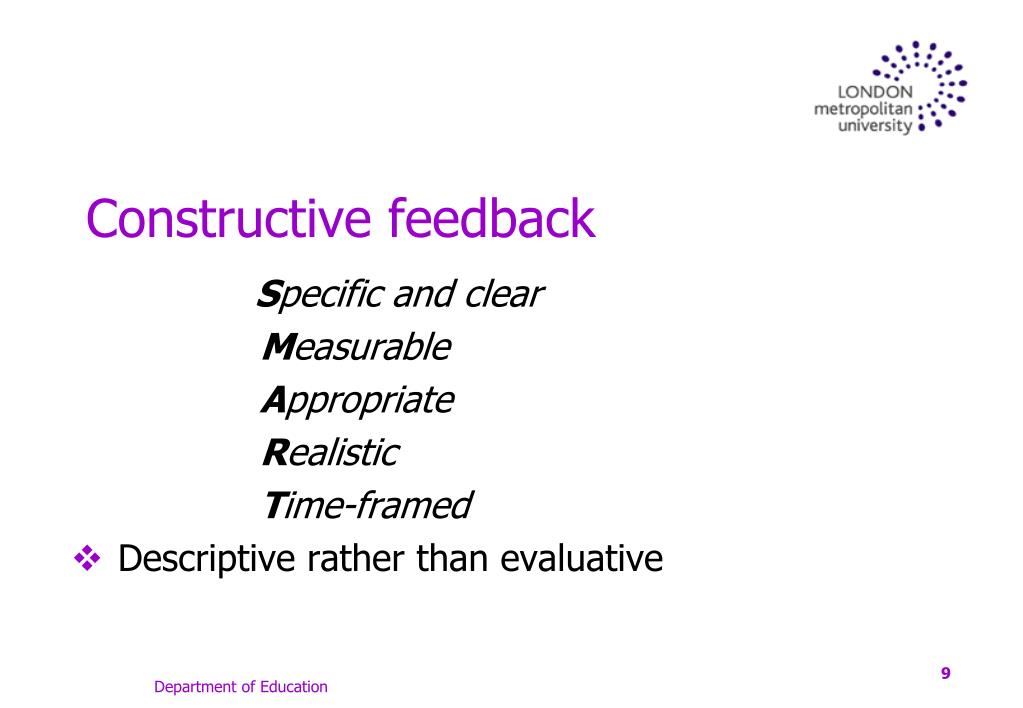 LONDON
metropolitan
university

Constructive feedback

Specific and clear
Measurable
Appropriate
Realistic
Time-framed

❖ Descriptive rather than evaluative

Department of Education

9